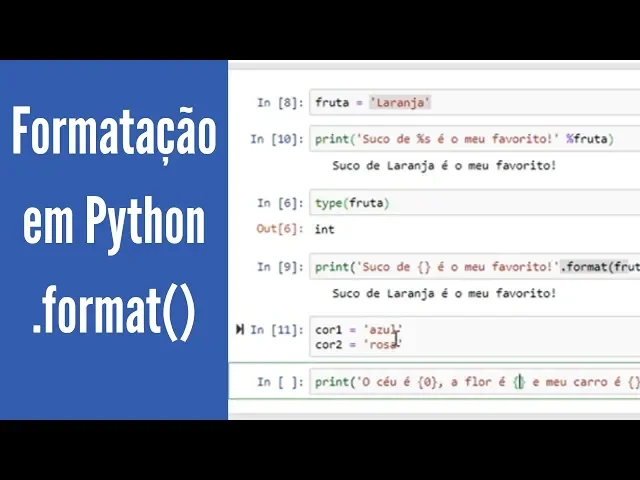 Formatação em Python .format()

In [8]: fruta = 'Laranja'

In [10]: print('Suco de %s é o meu favorito!' %fruta)

Suco de Laranja é o meu favorito!

In [6]: type(fruta)

Out[6]: int

In [9]: print('Suco de {} é o meu favorito!'.format(frut

Suco de Laranja é o meu favorito!

In [11]: cor1 = 'azul'
cor2 = 'rosa'

In [ ]: print('O céu é {0}, a flor é {} e meu carro é {}